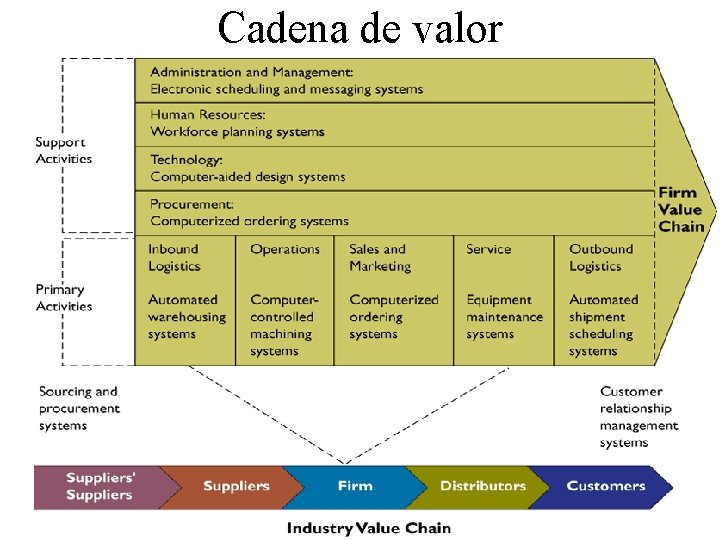 Cadena de valor

Support Activities

Administration and Management:
Electronic scheduling and messaging systems

Human Resources:
Workforce planning systems

Technology:
Computer-aided design systems

Procurement:
Computerized ordering systems

Firm Value Chain

Primary Activities

Inbound Logistics

Automated warehousing systems

Operations

Computer-controlled machining systems

Sales and Marketing

Computerized ordering systems

Service

Equipment maintenance systems

Outbound Logistics

Automated shipment scheduling systems

Sourcing and procurement systems

Customer relationship management systems

Suppliers' Suppliers

Suppliers

Firm

Distributors

Customers

Industry Value Chain